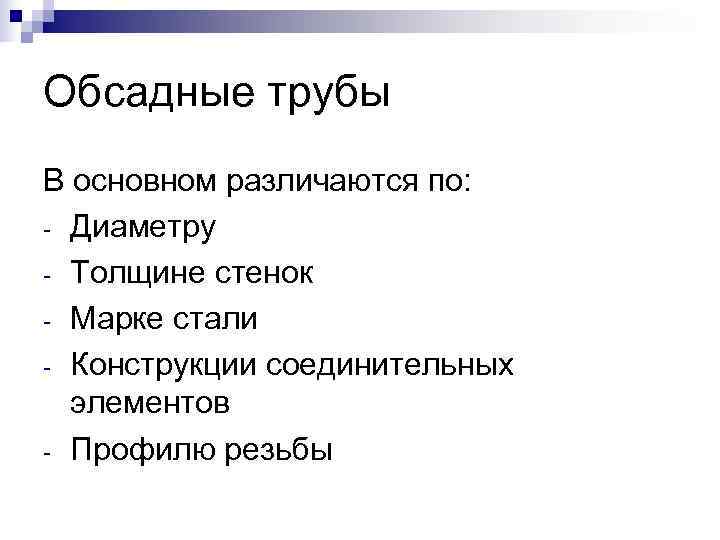 Обсадные трубы

В основном различаются по:
- Диаметру
- Толщине стенок
- Марке стали
- Конструкции соединительных элементов
- Профилю резьбы